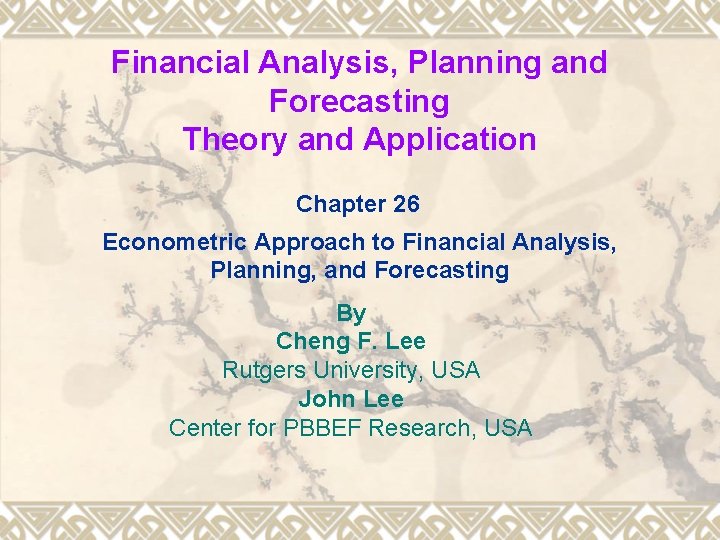 Financial Analysis, Planning and Forecasting
Theory and Application

Chapter 26

Econometric Approach to Financial Analysis, Planning, and Forecasting

By
Cheng F. Lee
Rutgers University, USA
John Lee
Center for PBBEF Research, USA